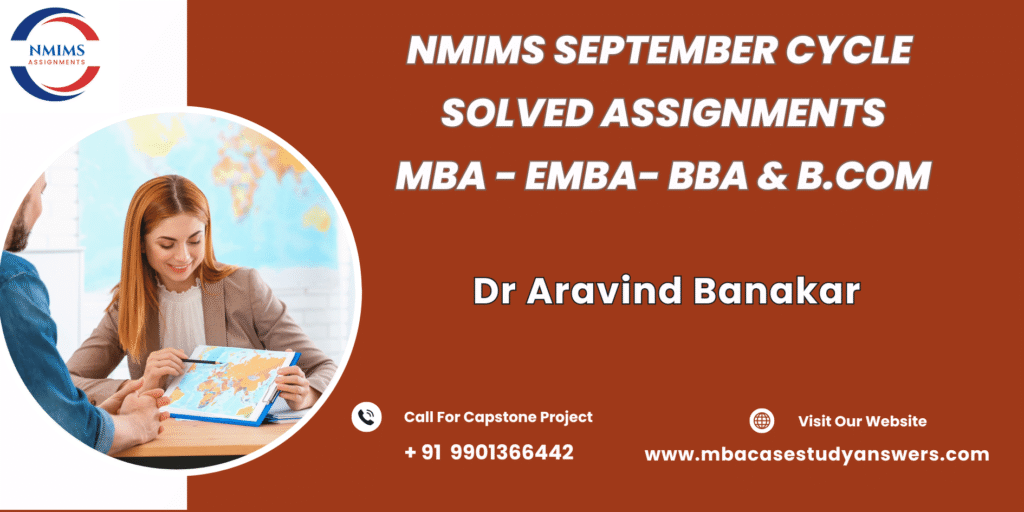 NMIMS
ASSIGNMENTS

NMIMS SEPTEMBER CYCLE
SOLVED ASSIGNMENTS
MBA - EMBA- BBA & B.COM

Dr Aravind Banakar

Call For Capstone Project
+ 91 9901366442

Visit Our Website
www.mbacasestudyanswers.com